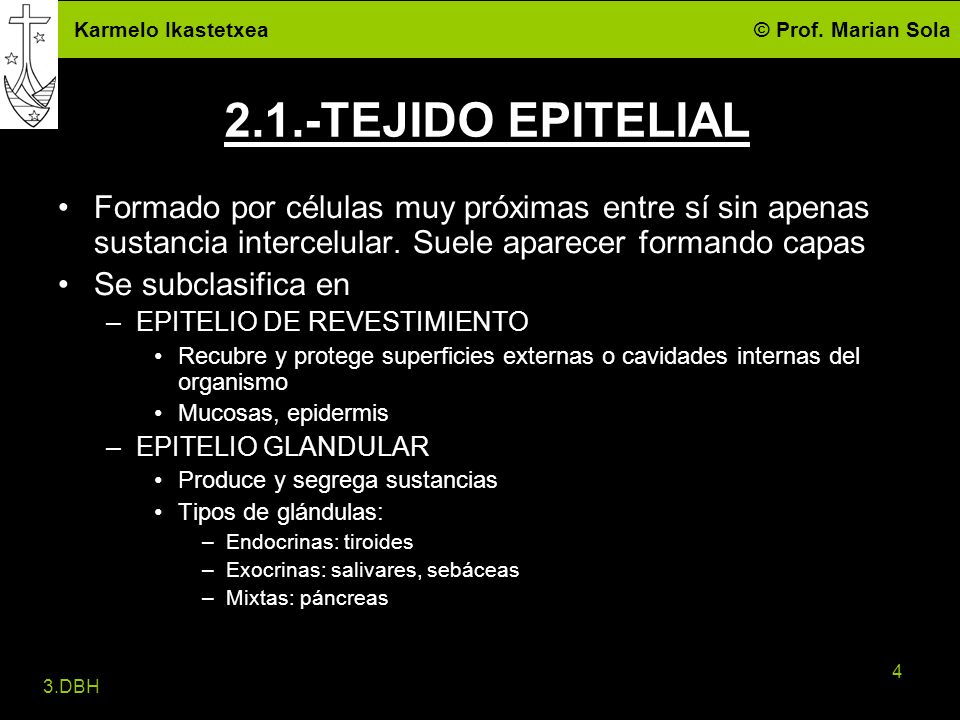 Karmelo Ikastetxea © Prof. Marian Sola

2.1.-TEJIDO EPITELIAL

• Formado por células muy próximas entre sí sin apenas sustancia intercelular. Suele aparecer formando capas
• Se subclasifica en
– EPITELIO DE REVESTIMIENTO
• Recubre y protege superficies externas o cavidades internas del organismo
• Mucosas, epidermis
– EPITELIO GLANDULAR
• Produce y segrega sustancias
• Tipos de glándulas:
– Endocrinas: tiroides
– Exocrinas: salivares, sebáceas
– Mixtas: páncreas

3.DBH

4